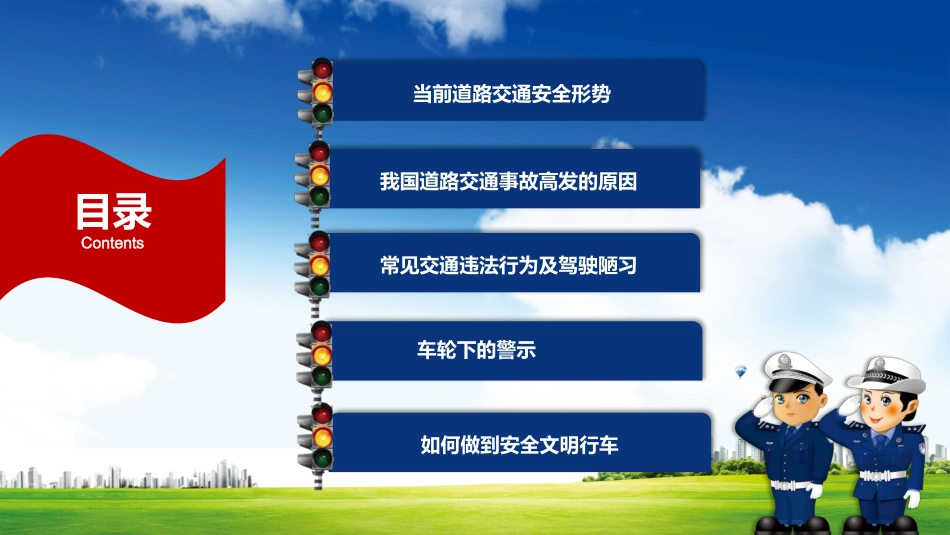 目录
Contents

当前道路交通安全形势

我国道路交通事故高发的原因

常见交通违法行为及驾驶陋习

车轮下的警示

如何做到安全文明行车